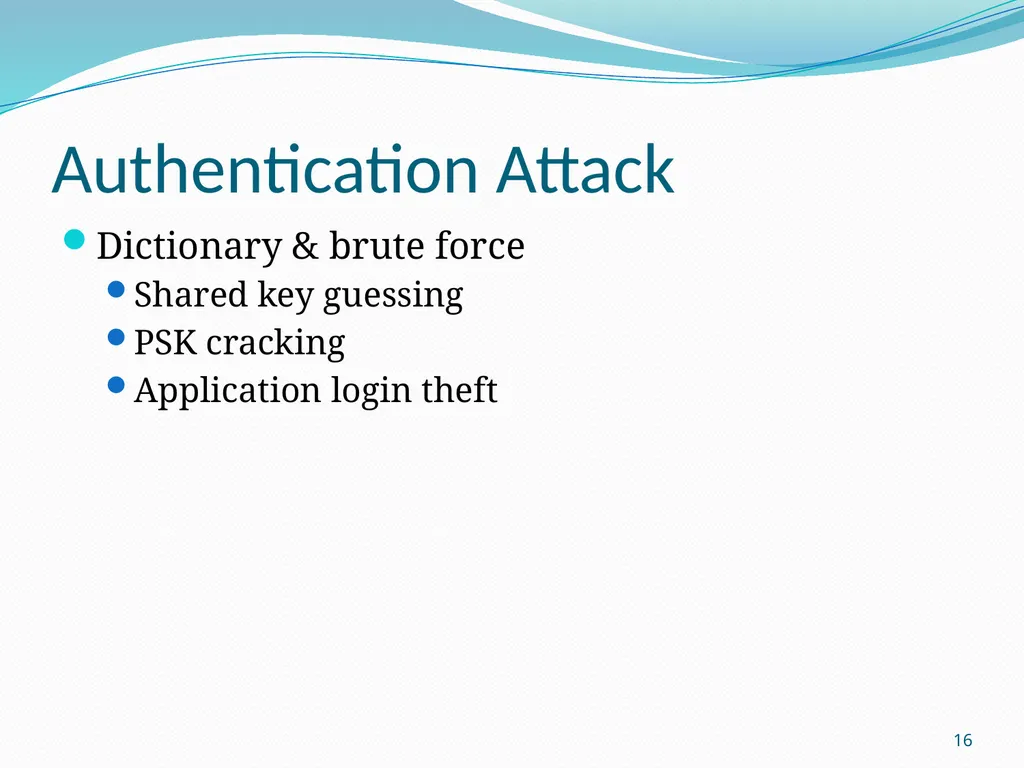 Authentication Attack

Dictionary & brute force

Shared key guessing

PSK cracking

Application login theft

16